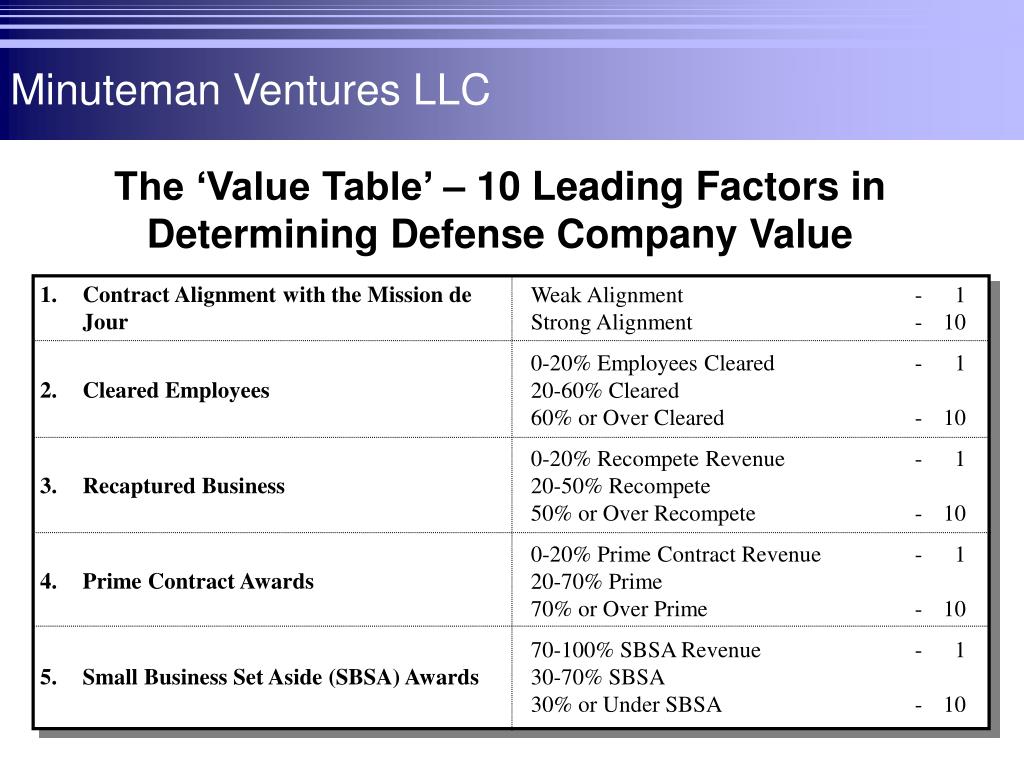 Minuteman Ventures LLC

The ‘Value Table’ – 10 Leading Factors in Determining Defense Company Value

| | |
|---|---|
| 1. Contract Alignment with the Mission de Jour | Weak Alignment - 1<br>Strong Alignment - 10 |
| 2. Cleared Employees | 0-20% Employees Cleared - 1<br>20-60% Cleared<br>60% or Over Cleared - 10 |
| 3. Recaptured Business | 0-20% Recompete Revenue - 1<br>20-50% Recompete<br>50% or Over Recompete - 10 |
| 4. Prime Contract Awards | 0-20% Prime Contract Revenue - 1<br>20-70% Prime<br>70% or Over Prime - 10 |
| 5. Small Business Set Aside (SBSA) Awards | 70-100% SBSA Revenue - 1<br>30-70% SBSA<br>30% or Under SBSA - 10 |